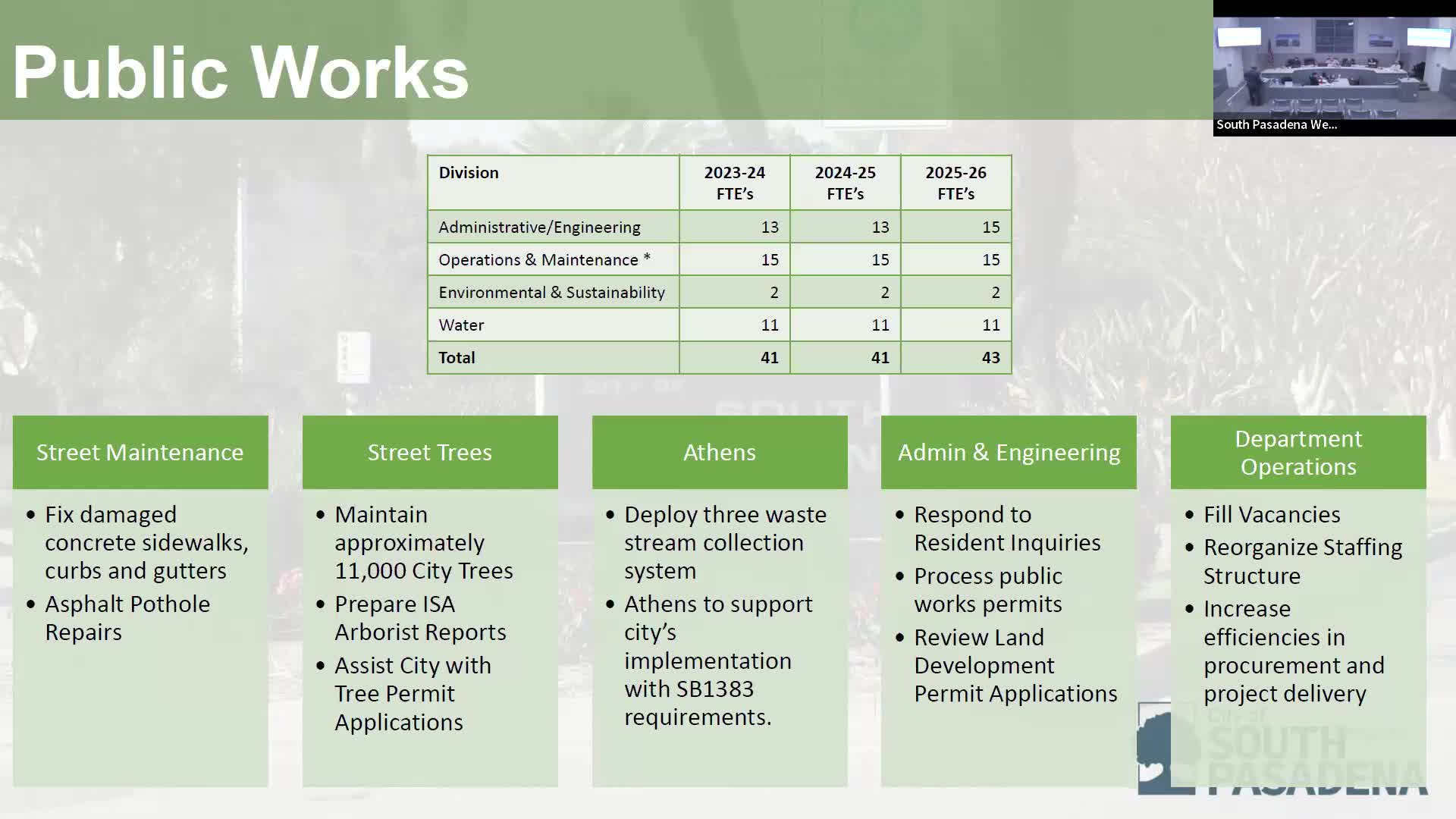 Public Works

South Pasadena We...

| Division | 2023-24 FTE's | 2024-25 FTE's | 2025-26 FTE's |
|---|---|---|---|
| Administrative/Engineering | 13 | 13 | 15 |
| Operations & Maintenance * | 15 | 15 | 15 |
| Environmental & Sustainability | 2 | 2 | 2 |
| Water | 11 | 11 | 11 |
| Total | 41 | 41 | 43 |

Street Maintenance
• Fix damaged concrete sidewalks, curbs and gutters
• Asphalt Pothole Repairs

Street Trees
• Maintain approximately 11,000 City Trees
• Prepare ISA Arborist Reports
• Assist City with Tree Permit Applications

Athens
• Deploy three waste stream collection system
• Athens to support city's implementation with SB1383 requirements.

Admin & Engineering
• Respond to Resident Inquiries
• Process public works permits
• Review Land Development Permit Applications

Department Operations
• Fill Vacancies
• Reorganize Staffing Structure
• Increase efficiencies in procurement and project delivery

City of SOUTH PASADENA